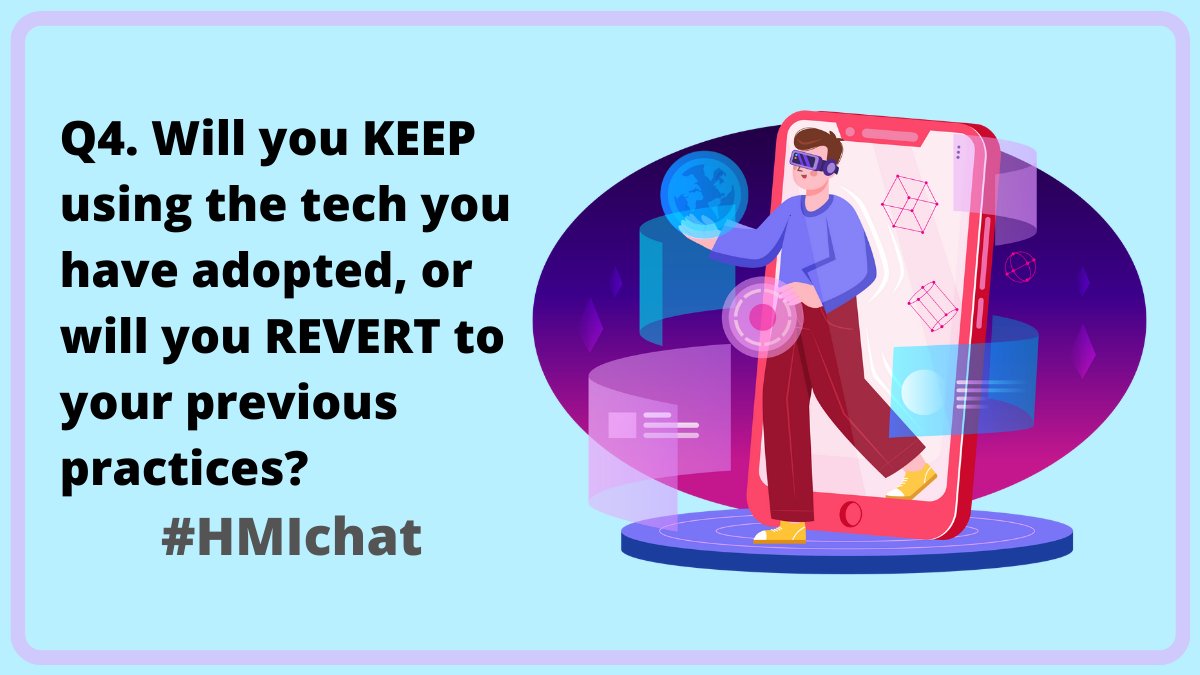 Q4. Will you KEEP using the tech you have adopted, or will you REVERT to your previous practices?

#HMIchat